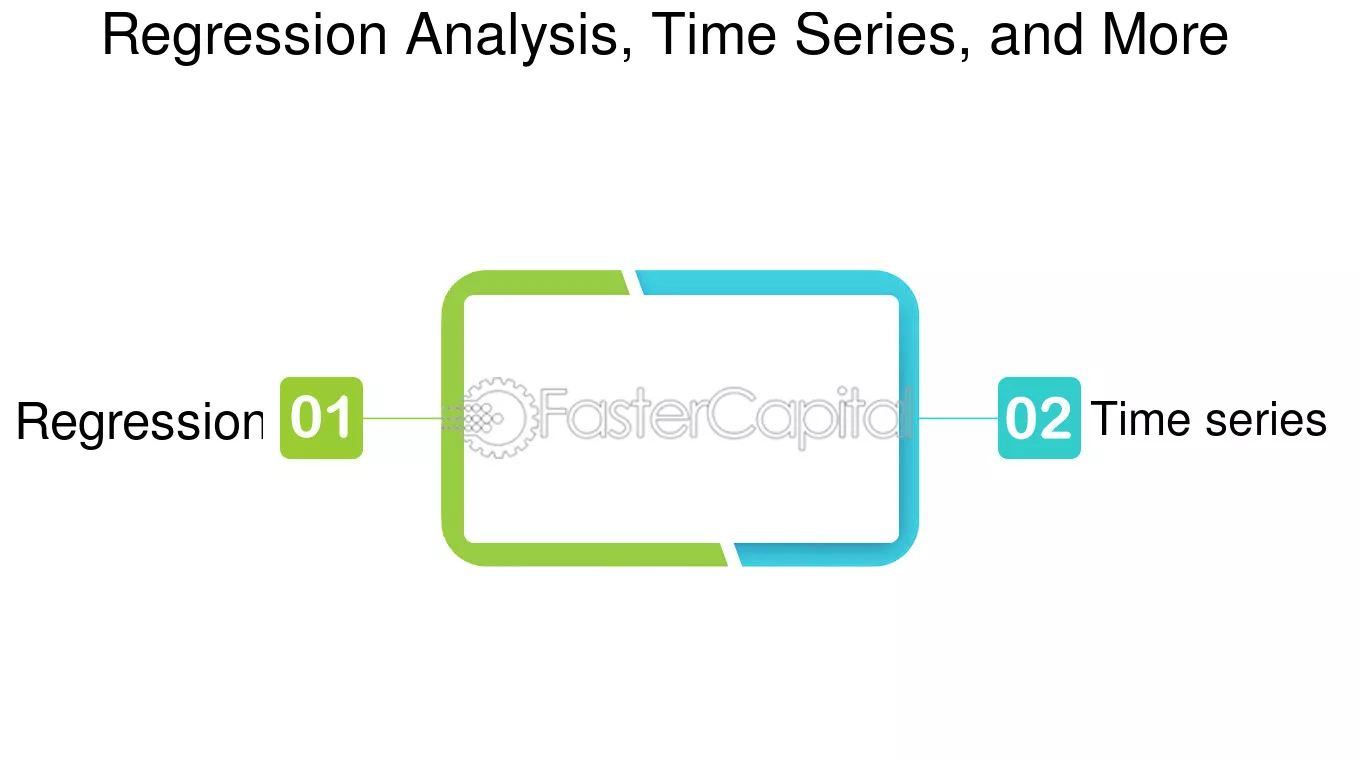 Regression Analysis, Time Series, and More

Regression 01

FasterCapital

02 Time series